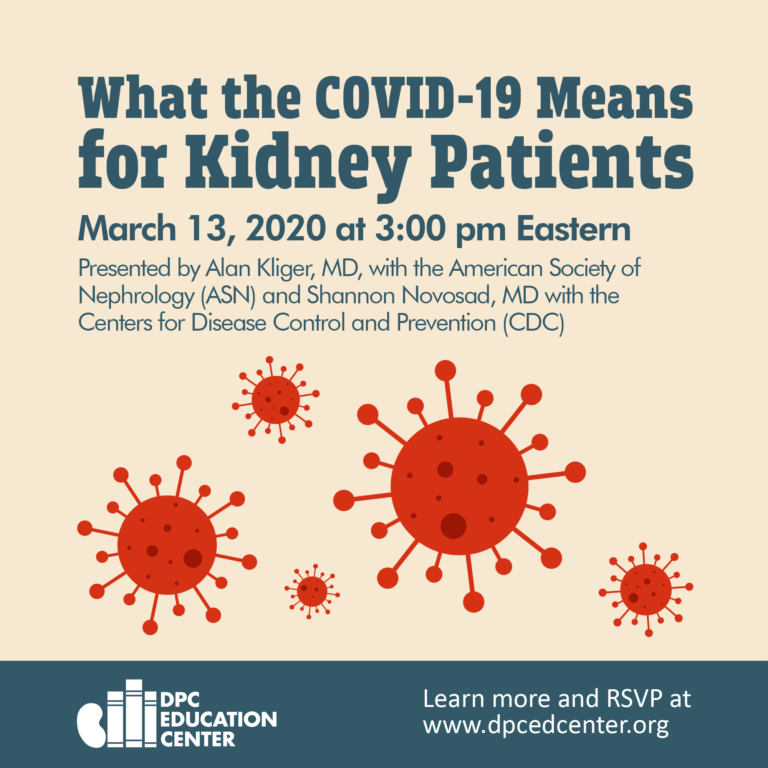 What the COVID-19 Means for Kidney Patients

March 13, 2020 at 3:00 pm Eastern

Presented by Alan Kliger, MD, with the American Society of Nephrology (ASN) and Shannon Novosad, MD with the Centers for Disease Control and Prevention (CDC)

DPC EDUCATION CENTER

Learn more and RSVP at www.dpcedcenter.org